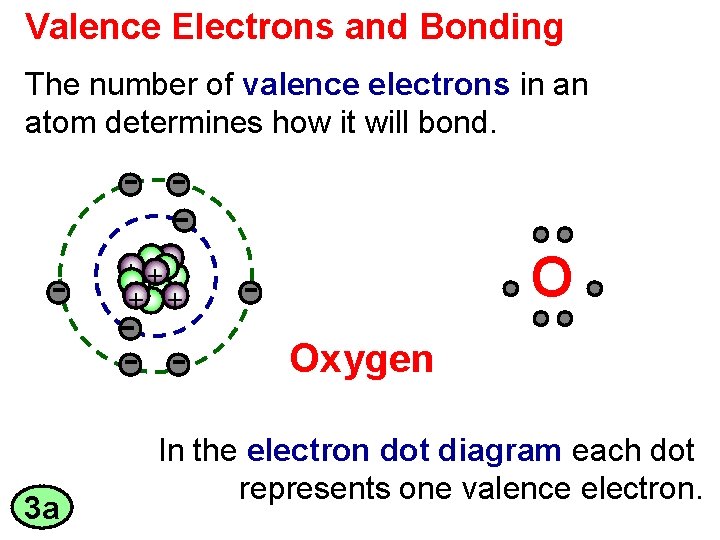 Valence Electrons and Bonding

The number of valence electrons in an atom determines how it will bond.

O

Oxygen

In the electron dot diagram each dot represents one valence electron.

3a